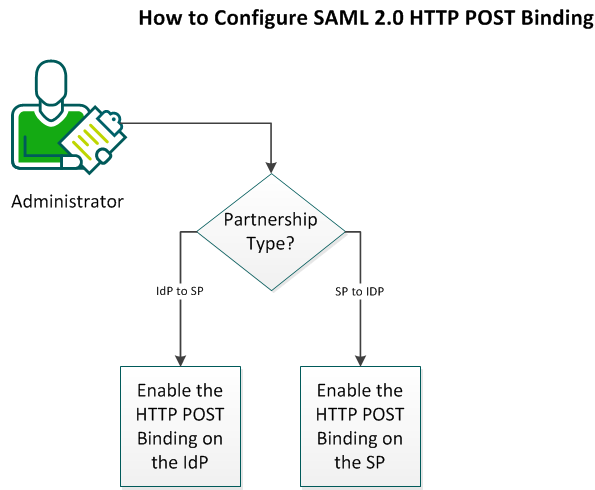 How to Configure SAML 2.0 HTTP POST Binding

Administrator

Partnership Type?

IdP to SP

SP to IDP

Enable the HTTP POST Binding on the IdP

Enable the HTTP POST Binding on the SP